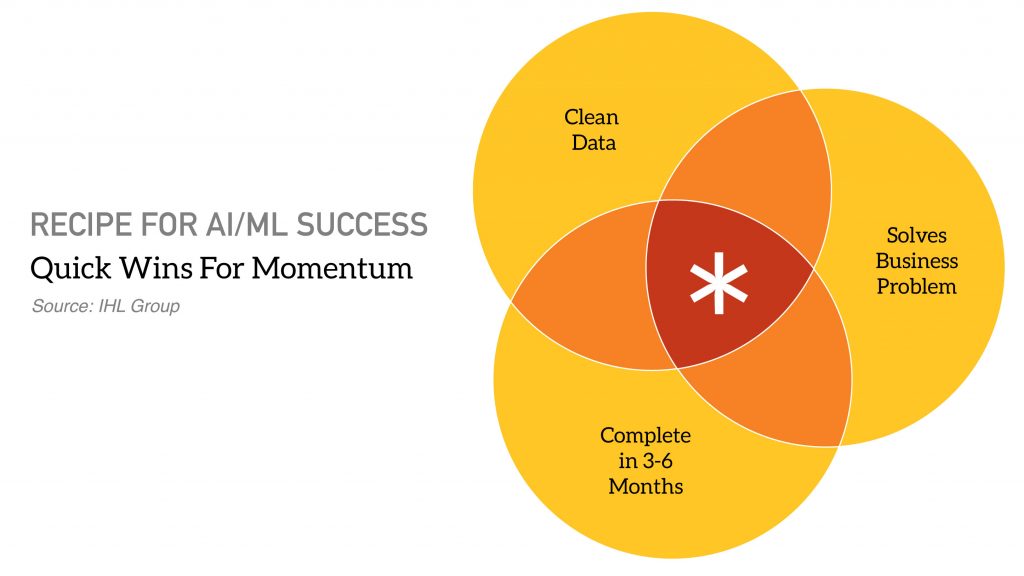 RECIPE FOR AI/ML SUCCESS
Quick Wins For Momentum
Source: IHL Group

Clean Data

Solves Business Problem

*

Complete in 3-6 Months